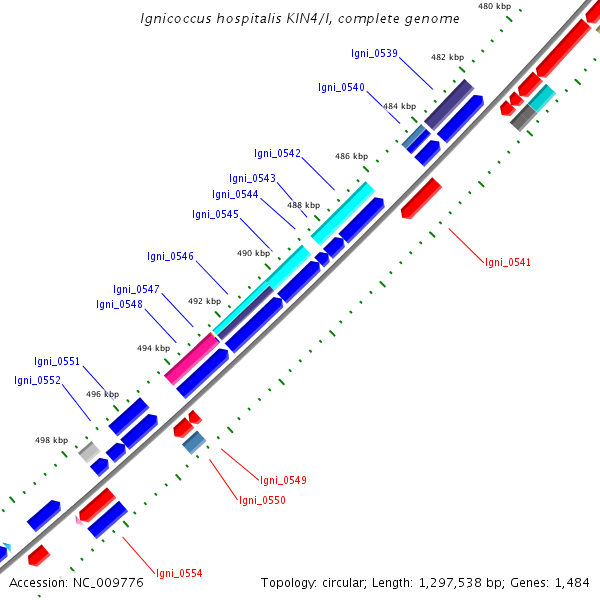 Ignicoccus hospitalis KIN4/I, complete genome

480 kbp
Igni_0539
482 kbp
Igni_0540
484 kbp
Igni_0542
486 kbp
Igni_0543
Igni_0544
488 kbp
Igni_0545
490 kbp
Igni_0546
Igni_0547
492 kbp
Igni_0548
494 kbp
Igni_0551
Igni_0552
496 kbp
498 kbp
Igni_0541
Igni_0549
Igni_0550
Igni_0554

Accession: NC_009776
Topology: circular; Length: 1,297,538 bp; Genes: 1,484